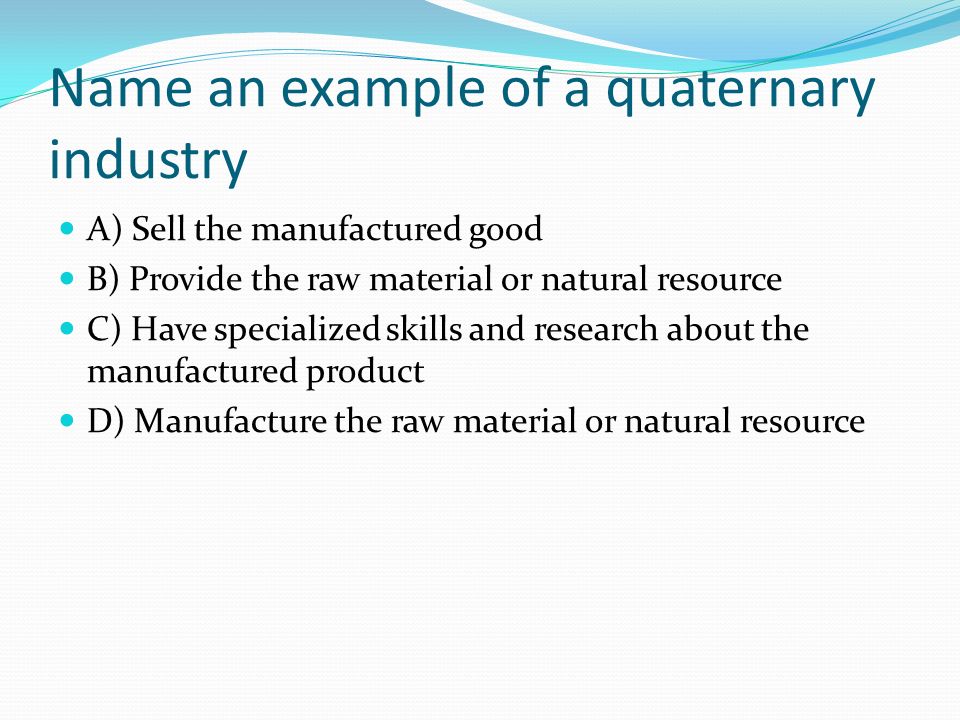 Name an example of a quaternary industry

- A) Sell the manufactured good
- B) Provide the raw material or natural resource
- C) Have specialized skills and research about the manufactured product
- D) Manufacture the raw material or natural resource